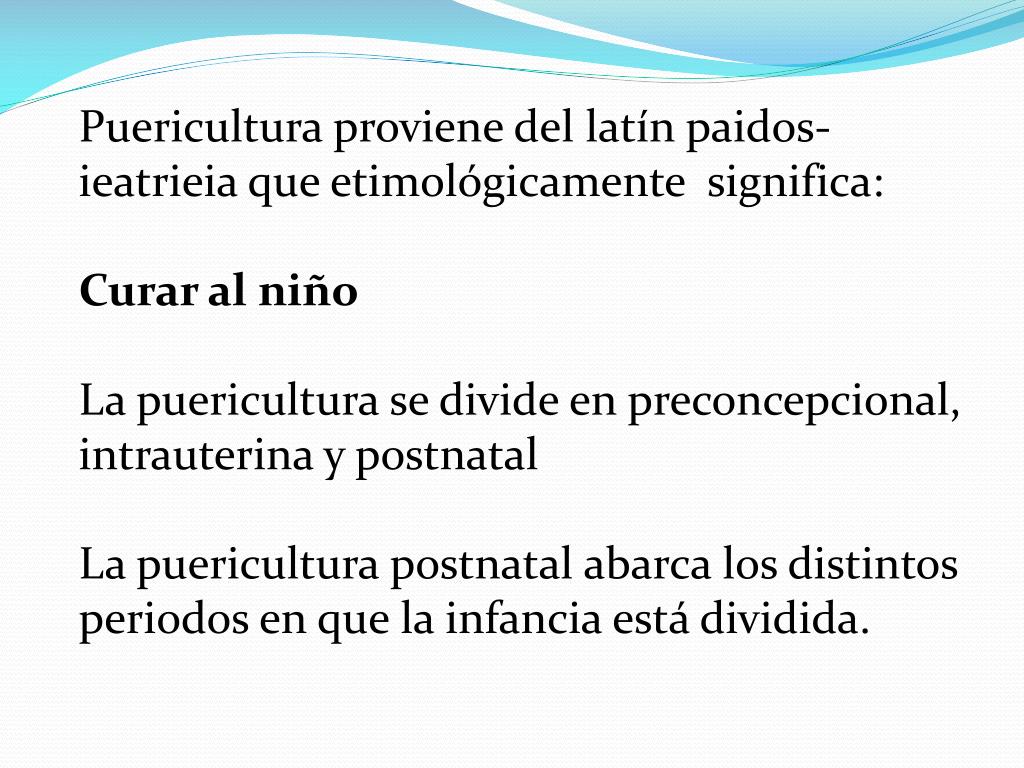 Puericultura proviene del latín paidos-ieatrieia que etimológicamente significa:

Curar al niño

La puericultura se divide en preconcepcional, intrauterina y postnatal

La puericultura postnatal abarca los distintos periodos en que la infancia está dividida.